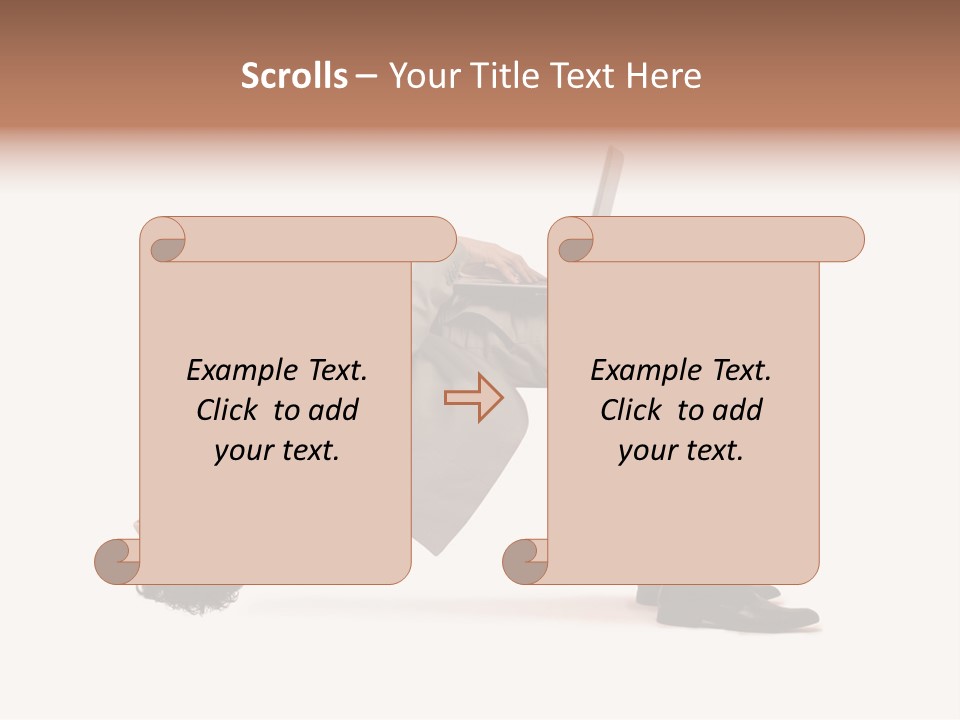 Scrolls – Your Title Text Here

Example Text. Click to add your text.

Example Text. Click to add your text.